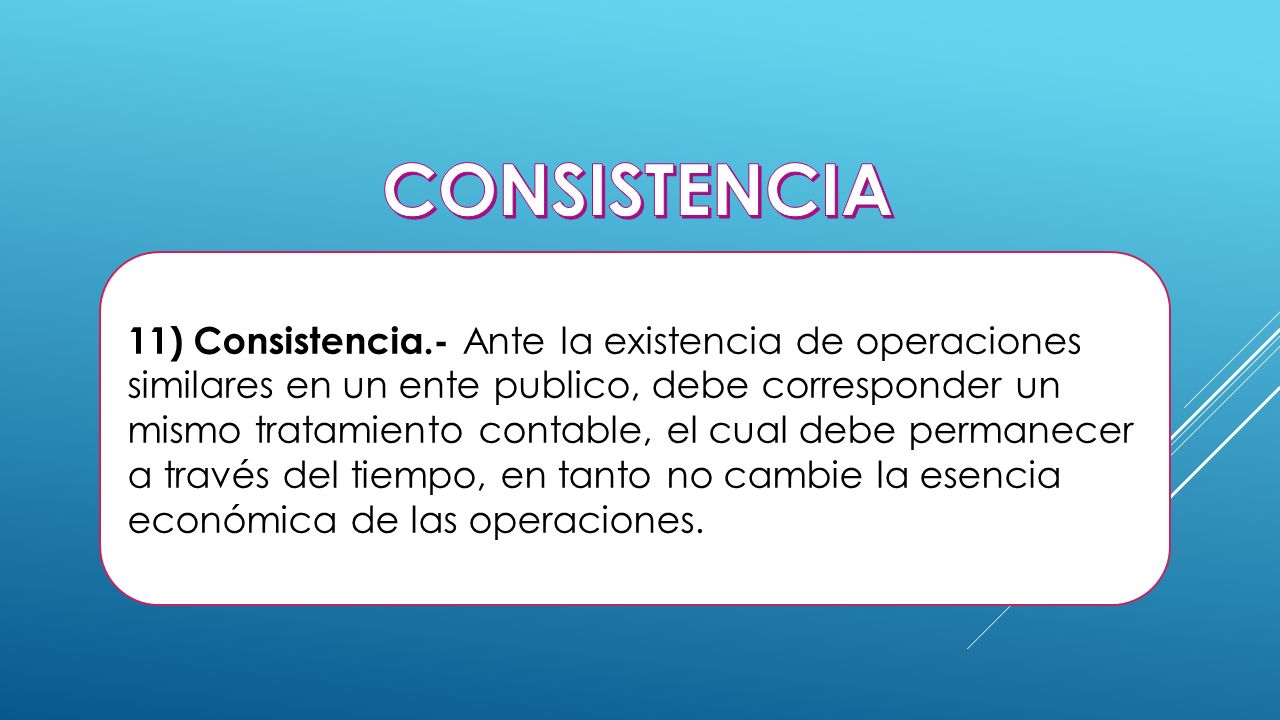 CONSISTENCIA

11) Consistencia.- Ante la existencia de operaciones similares en un ente publico, debe corresponder un mismo tratamiento contable, el cual debe permanecer a través del tiempo, en tanto no cambie la esencia económica de las operaciones.